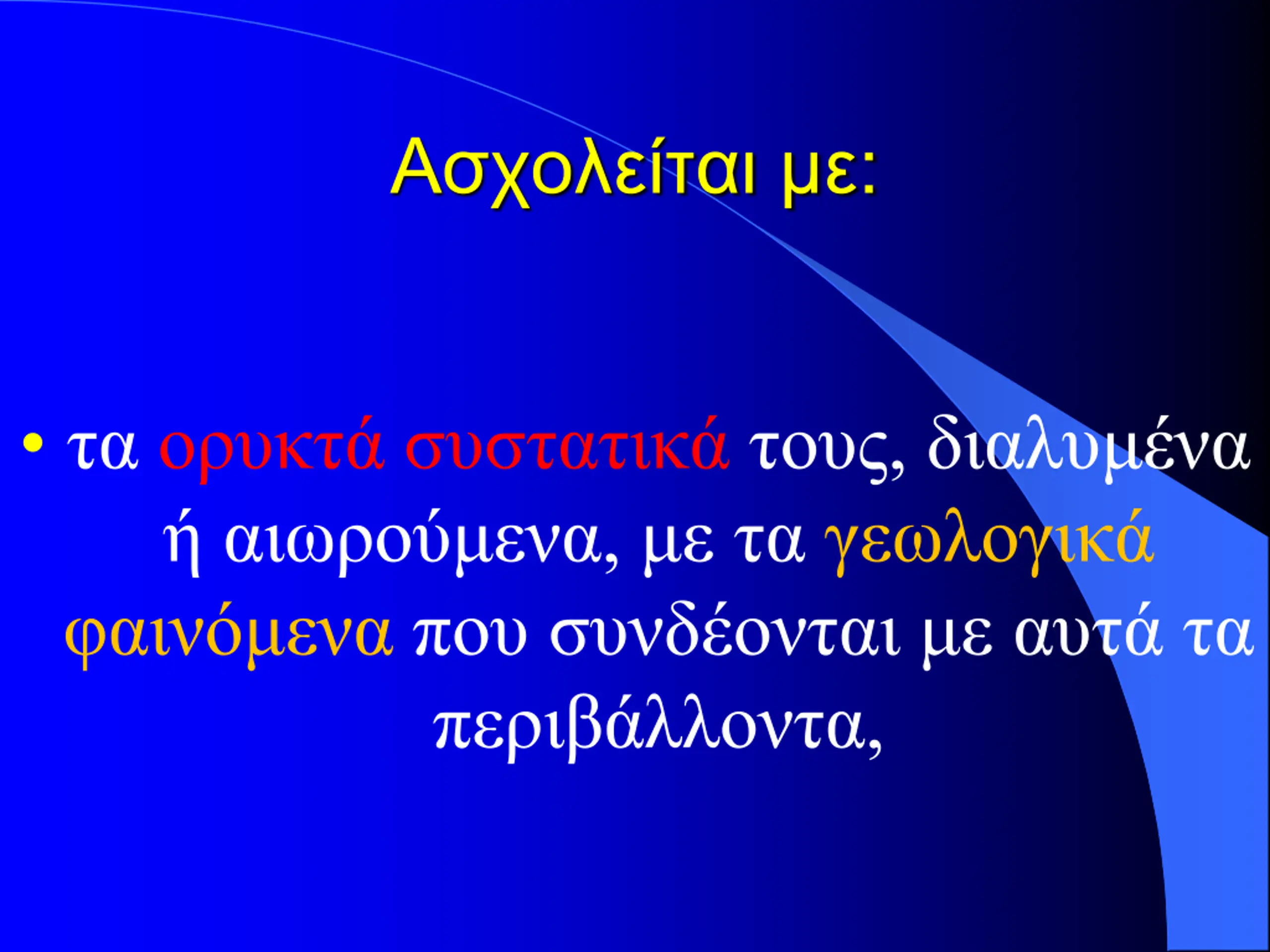 Ασχολείται με:

• τα ορυκτά συστατικά τους, διαλυμένα ή αιωρούμενα, με τα γεωλογικά φαινόμενα που συνδέονται με αυτά τα περιβάλλοντα,